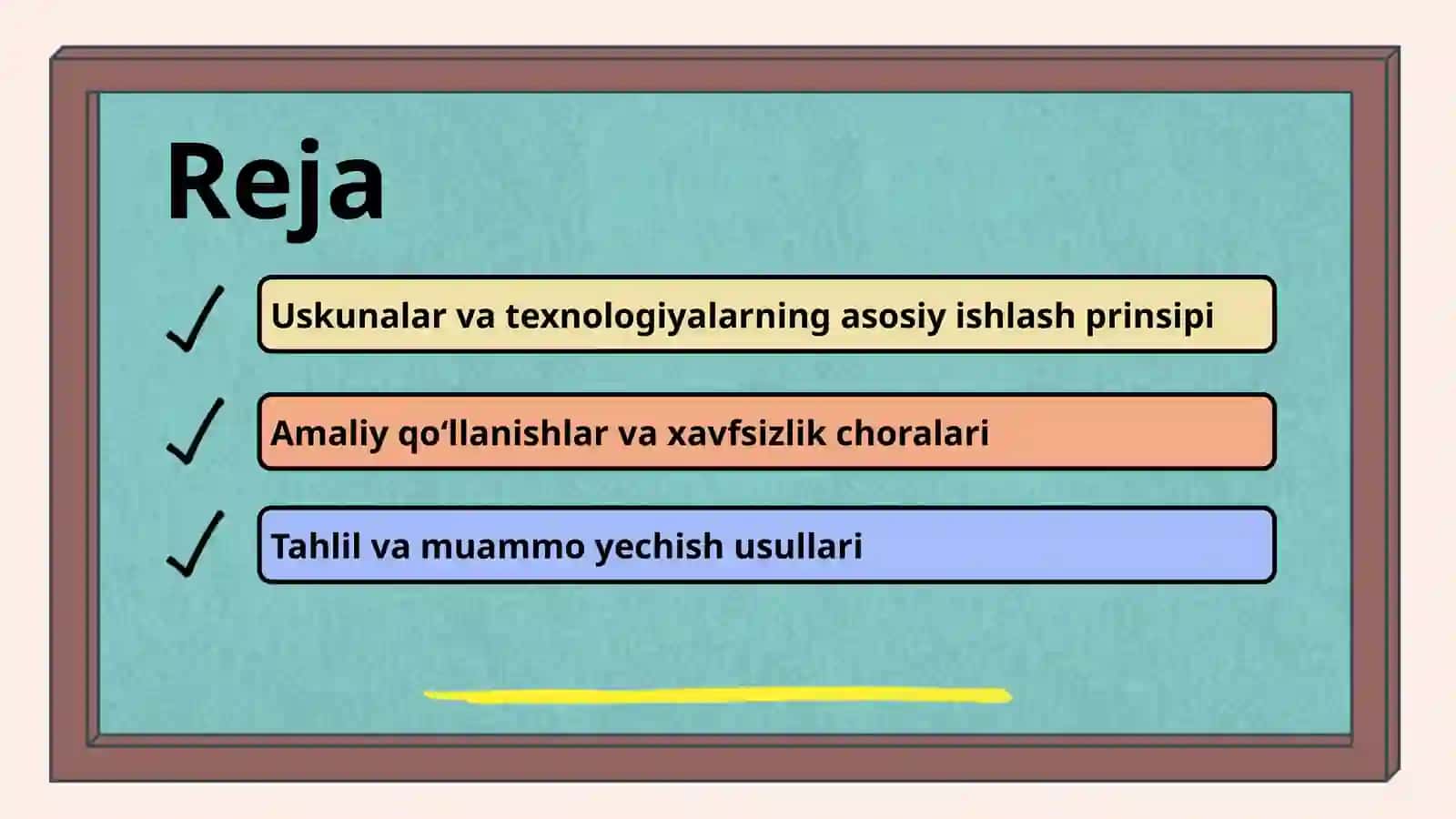 Reja

✓ Uskunalar va texnologiyalarning asosiy ishlash prinsipi

✓ Amaliy qo‘llanishlar va xavfsizlik choralari

✓ Tahlil va muammo yechish usullari